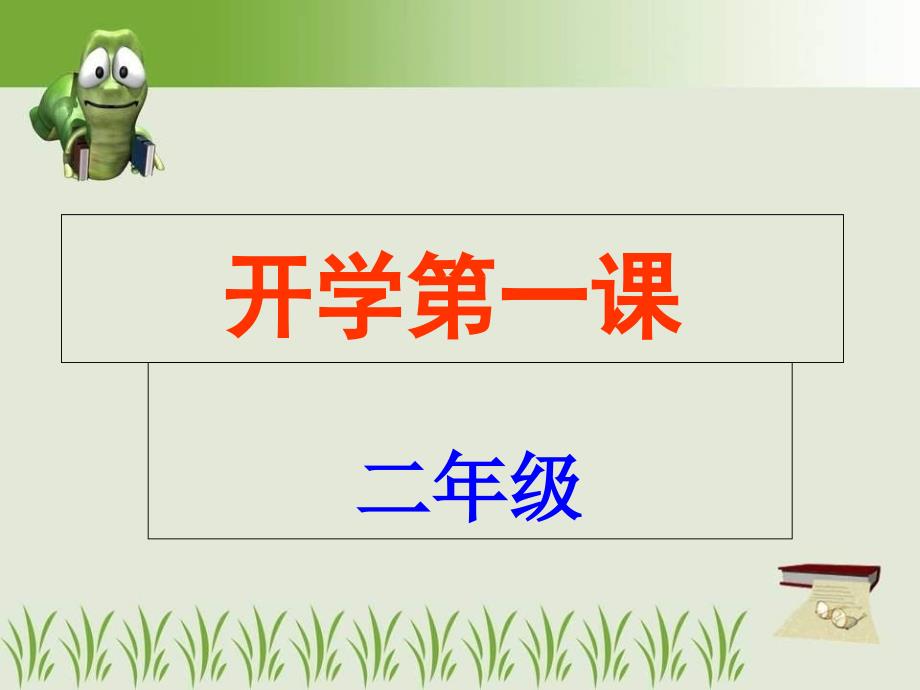 开学第一课

二年级